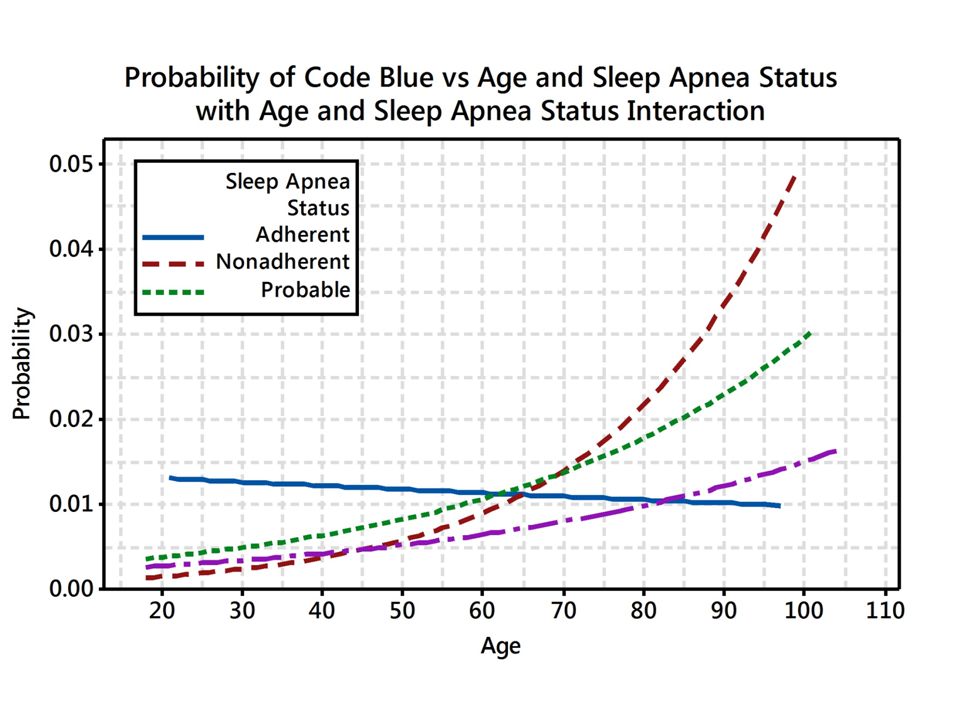 Probability of Code Blue vs Age and Sleep Apnea Status
with Age and Sleep Apnea Status Interaction

Sleep Apnea Status
Adherent
Nonadherent
Probable

Probability

0.05
0.04
0.03
0.02
0.01
0.00

20 30 40 50 60 70 80 90 100 110

Age